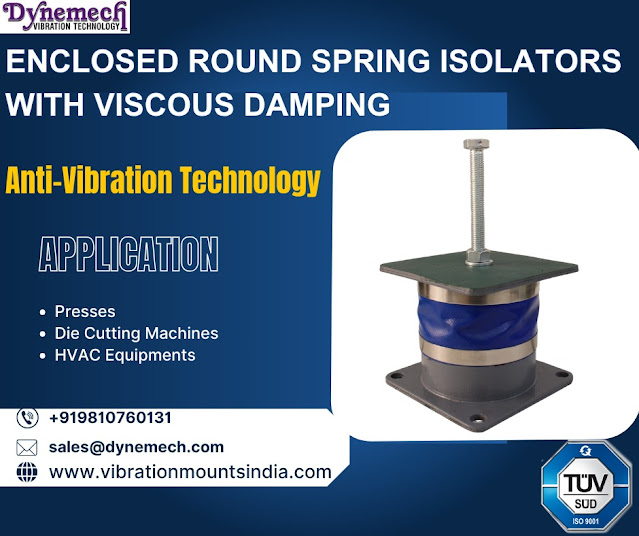 Dynemech
VIBRATION TECHNOLOGY

ENCLOSED ROUND SPRING ISOLATORS WITH VISCOUS DAMPING

Anti-Vibration Technology

APPLICATION

• Presses
• Die Cutting Machines
• HVAC Equipments

+919810760131

sales@dynemech.com

www.vibrationmountsindia.com

TÜV
SÜD
ISO 9001